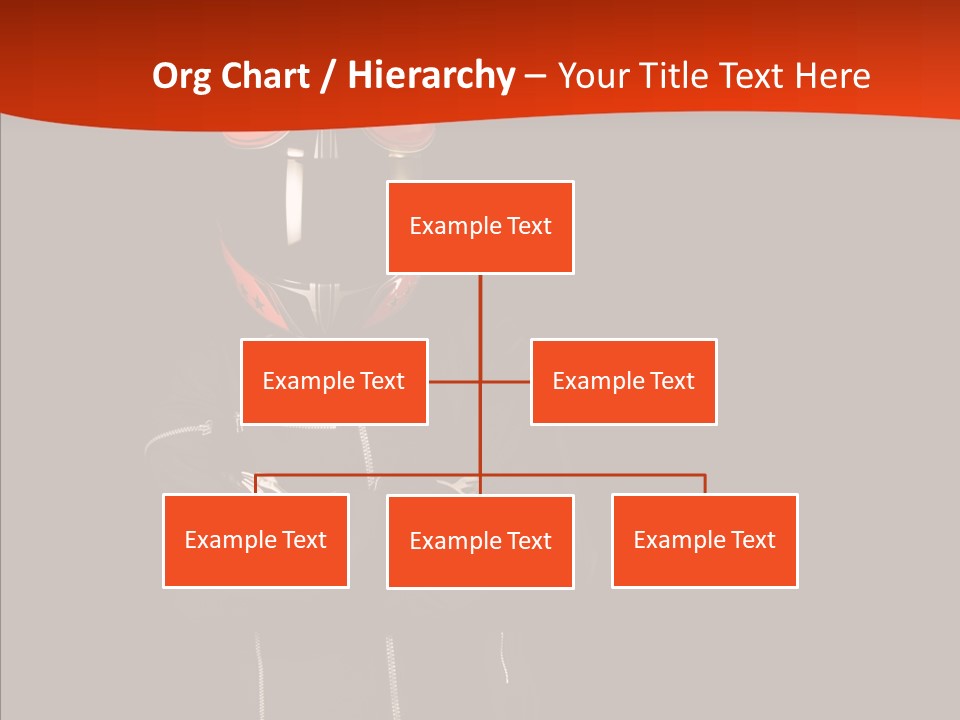 Org Chart / Hierarchy – Your Title Text Here

Example Text

Example Text

Example Text

Example Text

Example Text

Example Text